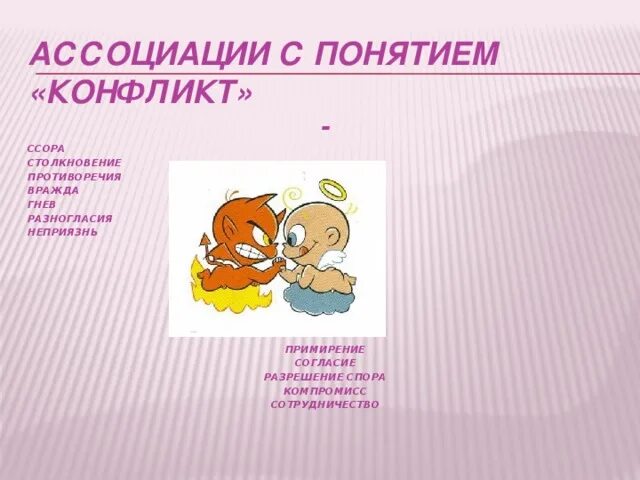 АССОЦИАЦИИ С ПОНЯТИЕМ «КОНФЛИКТ»

-

ССОРА
СТОЛКНОВЕНИЕ
ПРОТИВОРЕЧИЯ
ВРАЖДА
ГНЕВ
РАЗНОГЛАСИЯ
НЕПРИЯЗНЬ

ПРИМИРЕНИЕ
СОГЛАСИЕ
РАЗРЕШЕНИЕ СПОРА
КОМПРОМИСС
СОТРУДНИЧЕСТВО